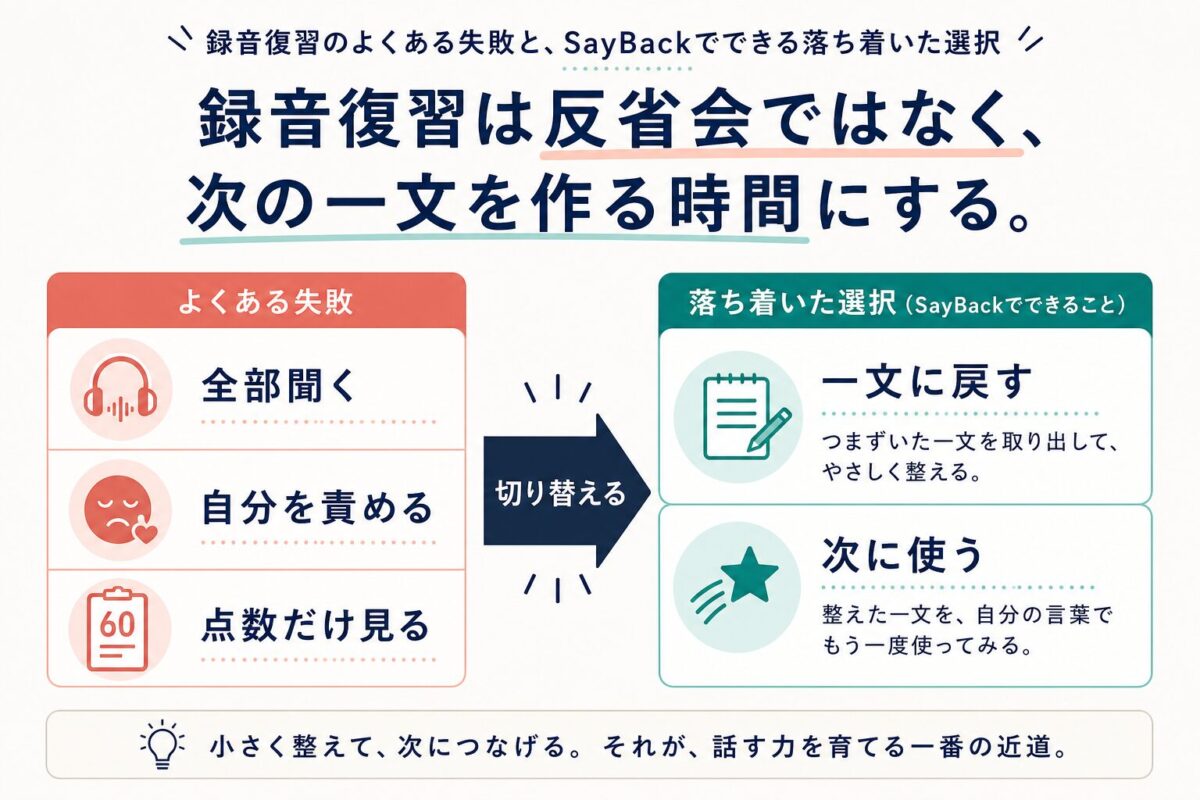 録音復習のよくある失敗と、SayBackでできる落ち着いた選択

録音復習は反省会ではなく、次の一文を作る時間にする。

よくある失敗

全部聞く

自分を責める

60

点数だけ見る

切り替える

落ち着いた選択（SayBackでできること）

一文に戻す

つまずいた一文を取り出して、やさしく整える。

次に使う

整えた一文を、自分の言葉でもう一度使ってみる。

小さく整えて、次につなげる。それが、話す力を育てる一番の近道。